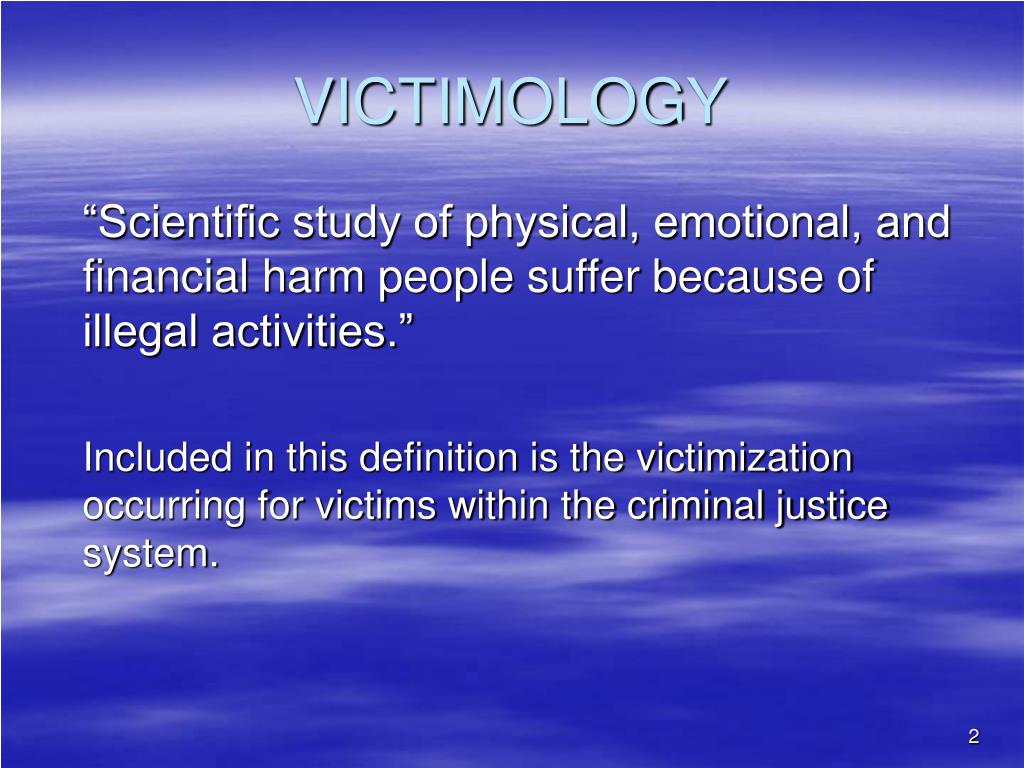 VICTIMOLOGY

“Scientific study of physical, emotional, and financial harm people suffer because of illegal activities.”

Included in this definition is the victimization occurring for victims within the criminal justice system.

2